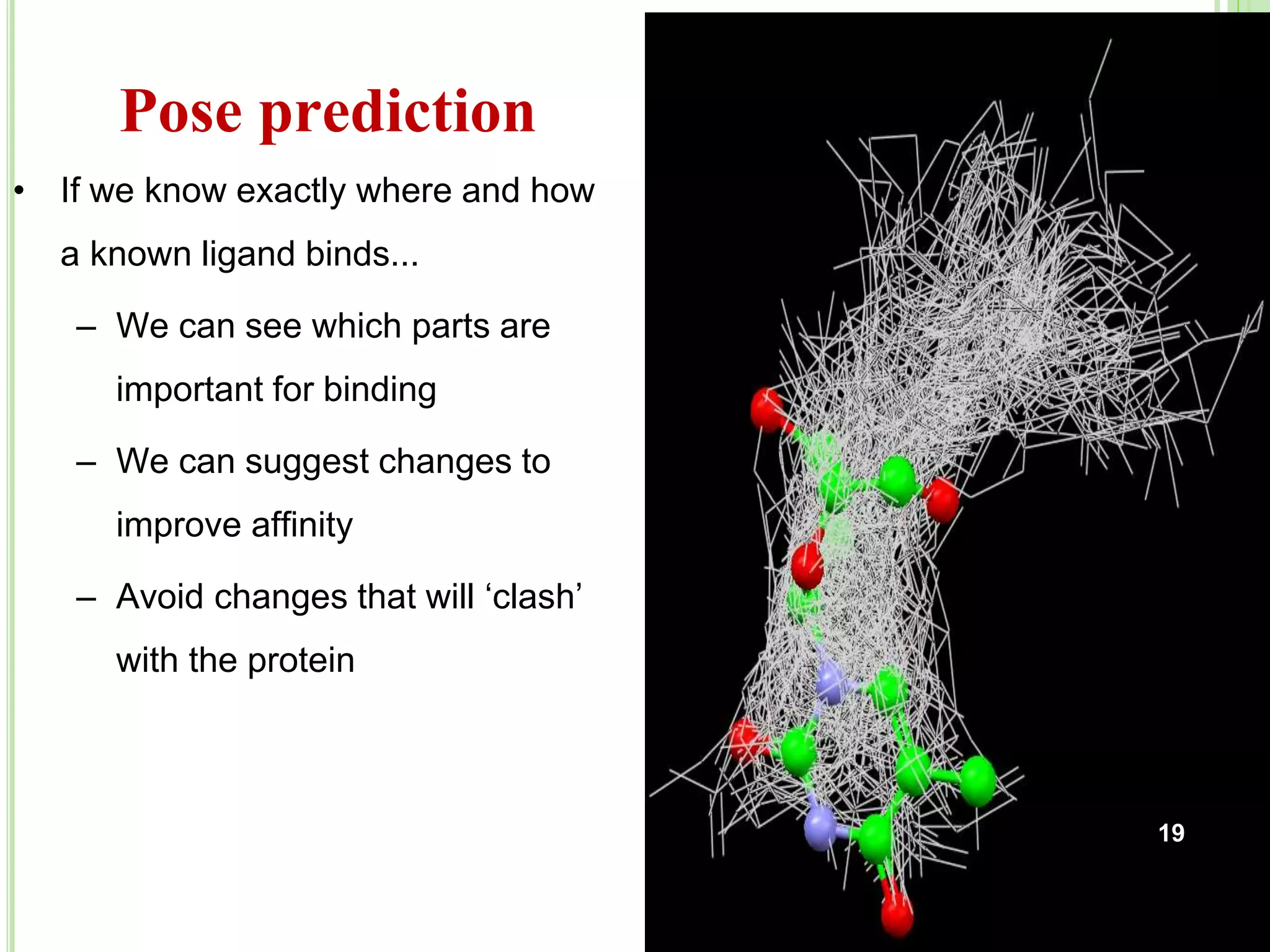 Pose prediction

• If we know exactly where and how a known ligand binds...

– We can see which parts are important for binding

– We can suggest changes to improve affinity

– Avoid changes that will ‘clash’ with the protein

19